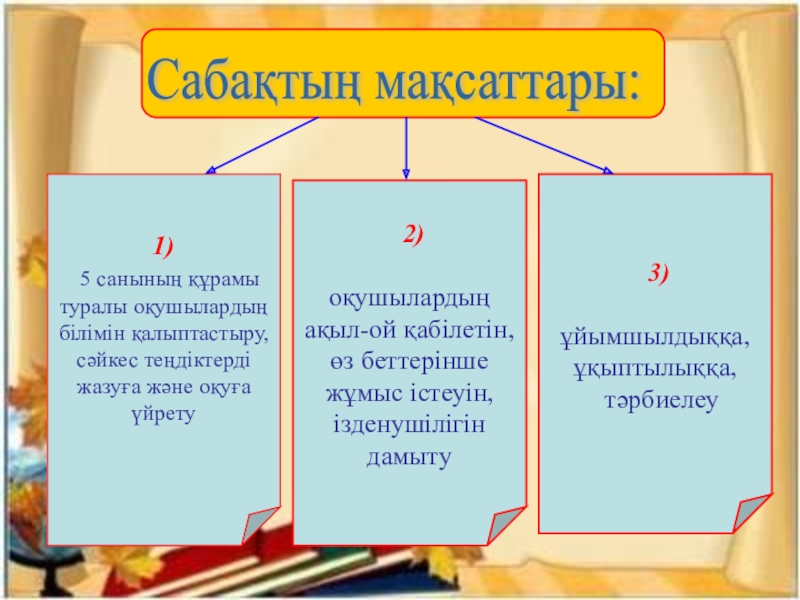 Сабақтың мақсаттары:

1)
5 санының құрамы туралы оқушылардың білімін қалыптастыру, сәйкес теңдіктерді жазуға және оқуға үйрету

2)
оқушылардың ақыл-ой қабілетін, өз беттерінше жұмыс істеуін, ізденушілігін дамыту

3)
ұйымшылдыққа, ұқыптылыққа, тәрбиелеу